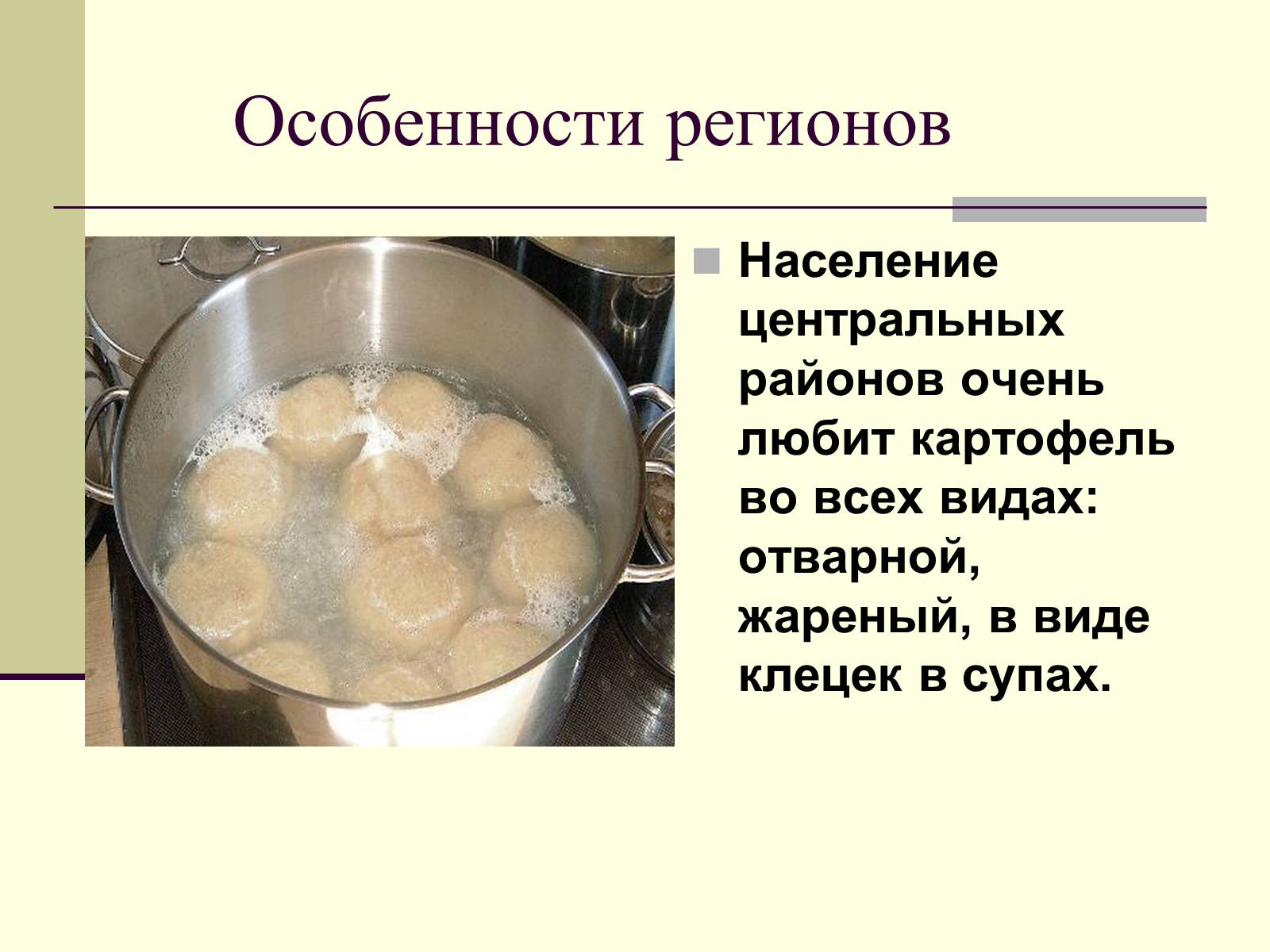 Особенности регионов

Население центральных районов очень любит картофель во всех видах: отварной, жареный, в виде клецек в супах.